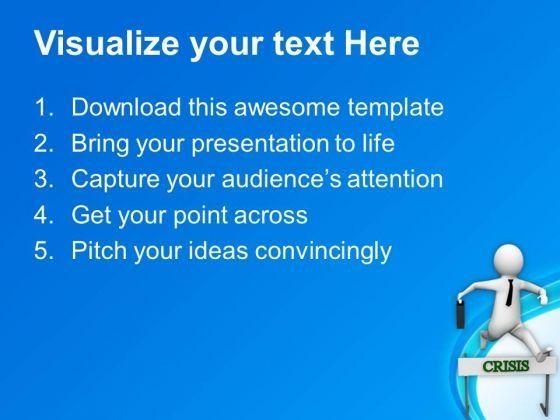 Visualize your text Here

1. Download this awesome template
2. Bring your presentation to life
3. Capture your audience's attention
4. Get your point across
5. Pitch your ideas convincingly

CRISIS